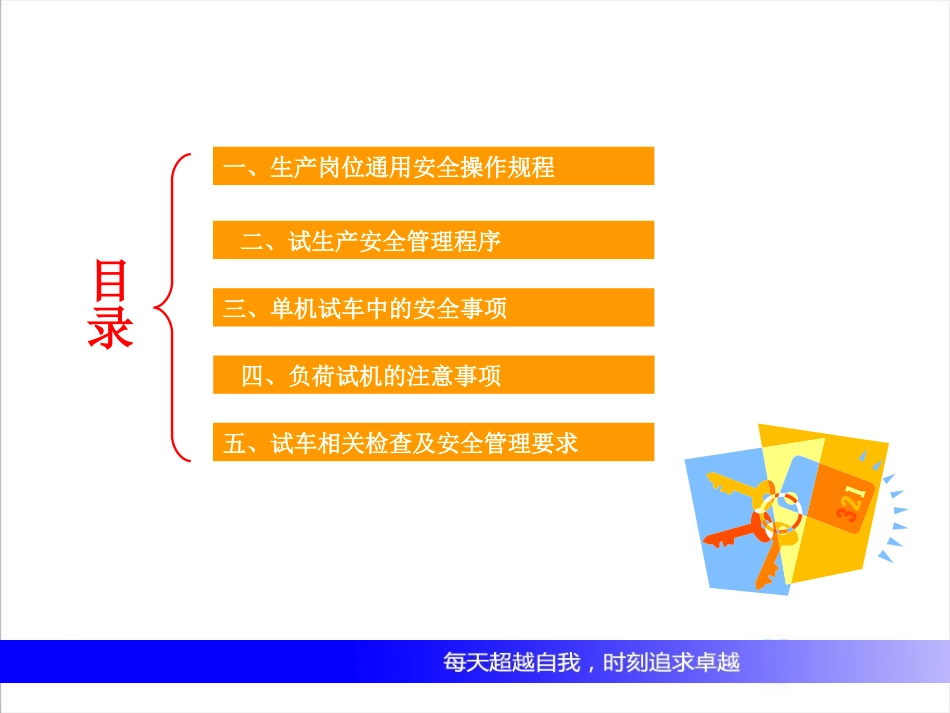 目录

一、生产岗位通用安全操作规程

二、试生产安全管理程序

三、单机试车中的安全事项

四、负荷试机的注意事项

五、试车相关检查及安全管理要求

321

每天超越自我，时刻追求卓越